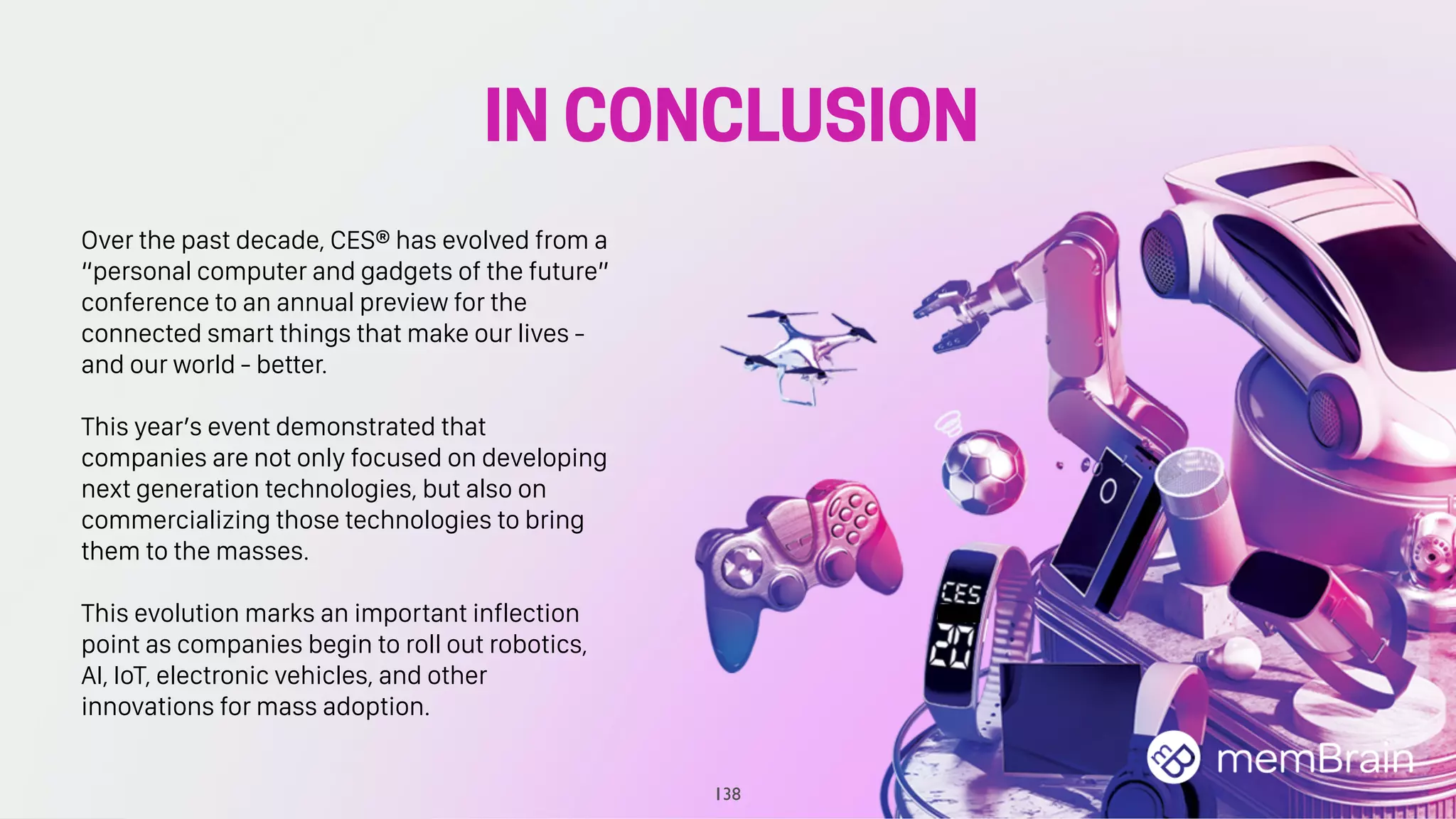 IN CONCLUSION

Over the past decade, CES® has evolved from a "personal computer and gadgets of the future" conference to an annual preview for the connected smart things that make our lives – and our world – better.

This year's event demonstrated that companies are not only focused on developing next generation technologies, but also on commercializing those technologies to bring them to the masses.

This evolution marks an important inflection point as companies begin to roll out robotics, AI, IoT, electronic vehicles, and other innovations for mass adoption.

CES

20

memBrain

138